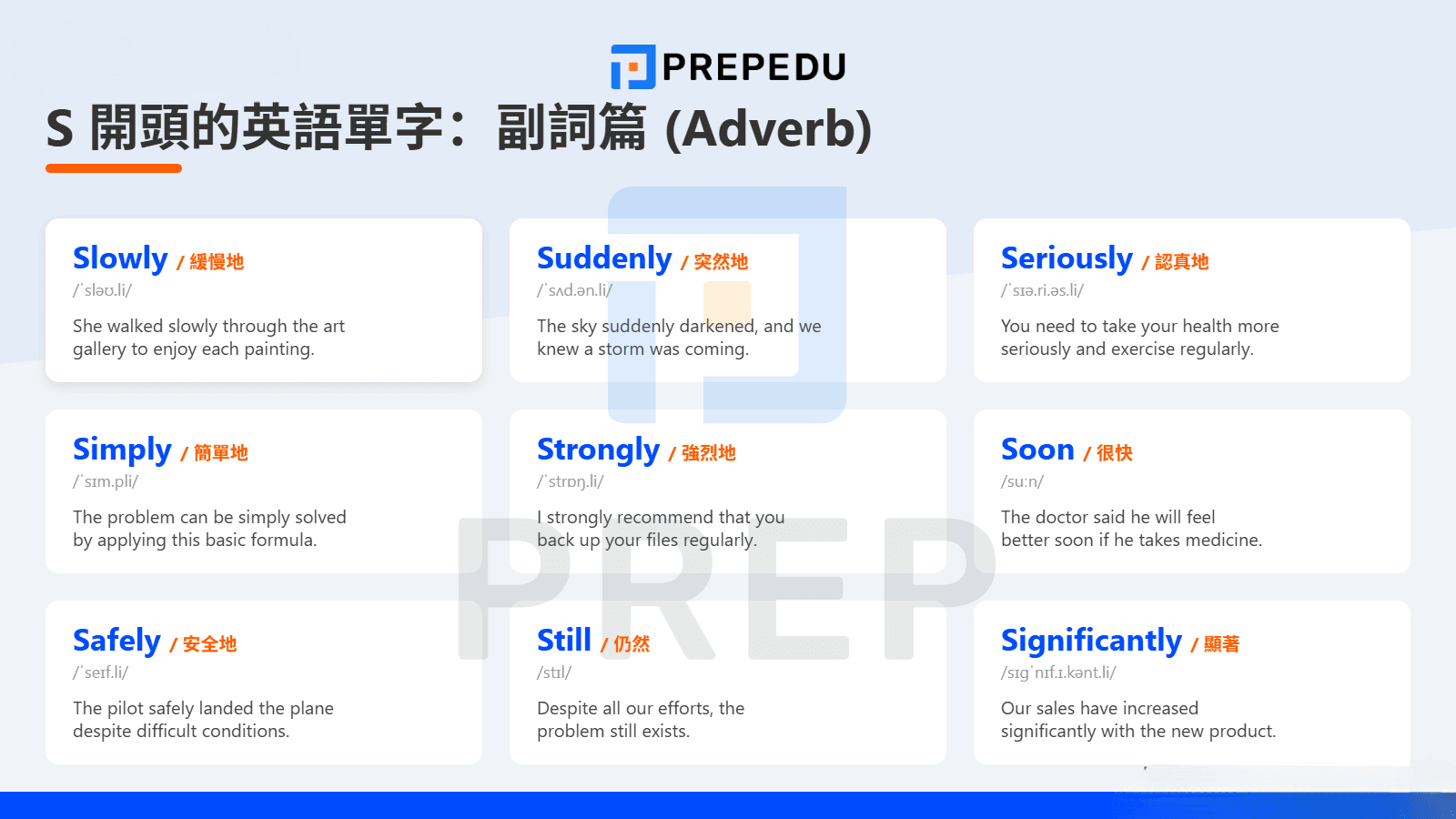 PREPEDU

S 開頭的英語單字：副詞篇 (Adverb)

Slowly / 緩慢地
/ˈsləʊ.li/
She walked slowly through the art gallery to enjoy each painting.

Suddenly / 突然地
/ˈsʌd.ən.li/
The sky suddenly darkened, and we knew a storm was coming.

Seriously / 認真地
/ˈsɪə.ri.əs.li/
You need to take your health more seriously and exercise regularly.

Simply / 簡單地
/ˈsɪm.pli/
The problem can be simply solved by applying this basic formula.

Strongly / 強烈地
/ˈstrɒŋ.li/
I strongly recommend that you back up your files regularly.

Soon / 很快
/suːn/
The doctor said he will feel better soon if he takes medicine.

Safely / 安全地
/ˈseɪf.li/
The pilot safely landed the plane despite difficult conditions.

Still / 仍然
/stɪl/
Despite all our efforts, the problem still exists.

Significantly / 顯著
/sɪɡˈnɪf.ɪ.kənt.li/
Our sales have increased significantly with the new product.

PREP